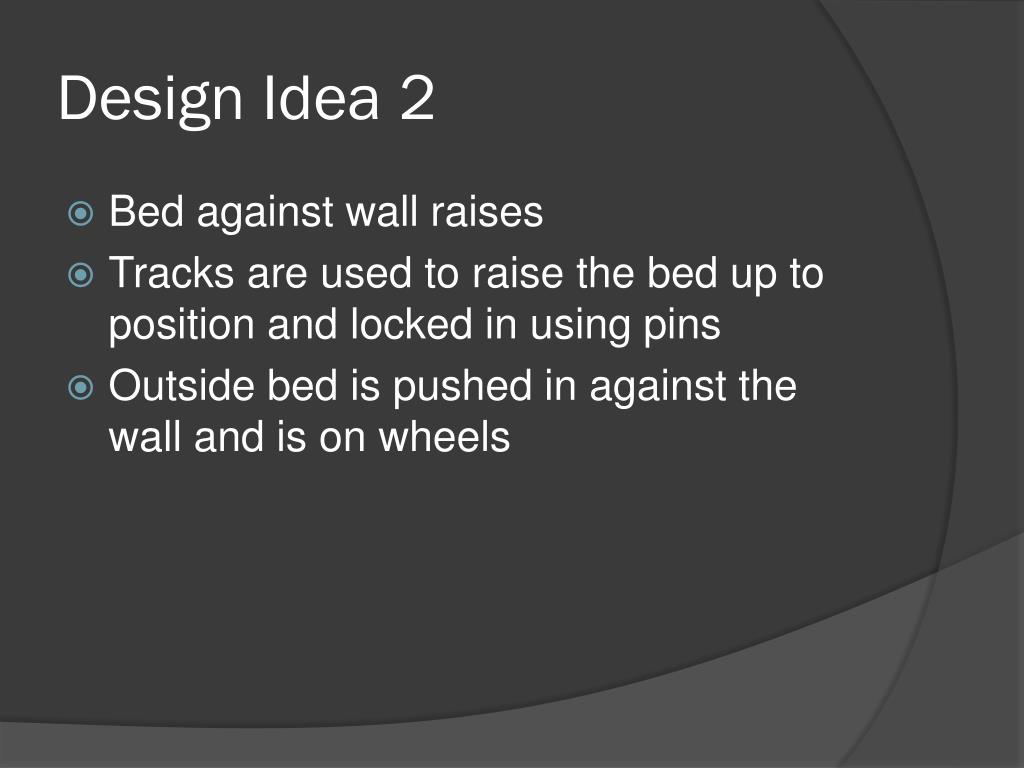 Design Idea 2

Bed against wall raises

Tracks are used to raise the bed up to position and locked in using pins

Outside bed is pushed in against the wall and is on wheels